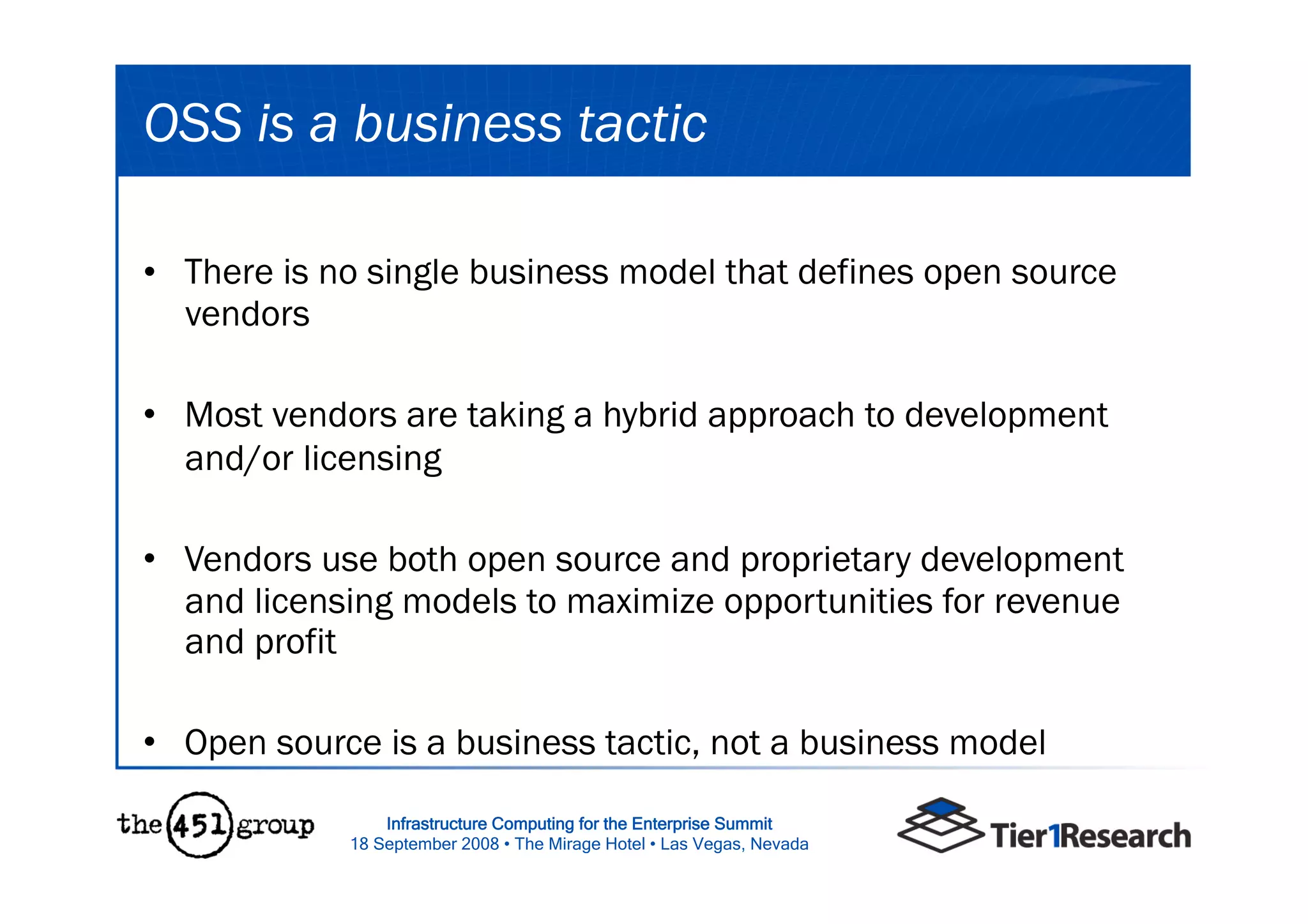 OSS is a business tactic

• There is no single business model that defines open source vendors

• Most vendors are taking a hybrid approach to development and/or licensing

• Vendors use both open source and proprietary development and licensing models to maximize opportunities for revenue and profit

• Open source is a business tactic, not a business model

the 451 group

Infrastructure Computing for the Enterprise Summit
18 September 2008 • The Mirage Hotel • Las Vegas, Nevada

Tier1Research